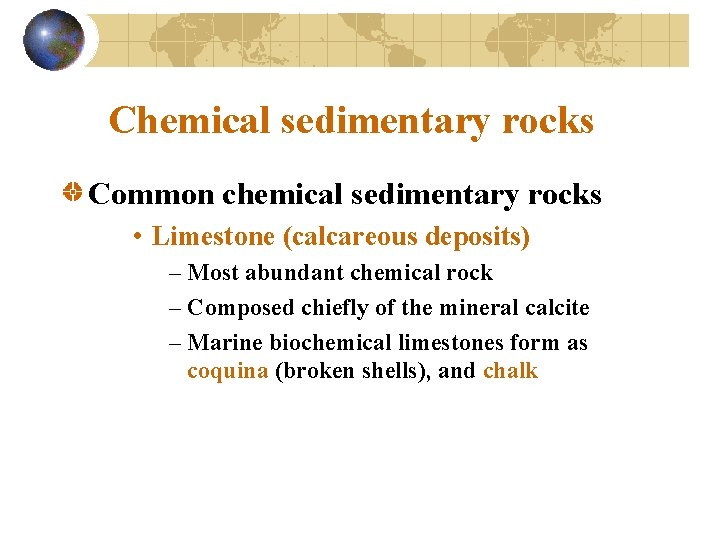 Chemical sedimentary rocks

Common chemical sedimentary rocks

• Limestone (calcareous deposits)

– Most abundant chemical rock

– Composed chiefly of the mineral calcite

– Marine biochemical limestones form as coquina (broken shells), and chalk